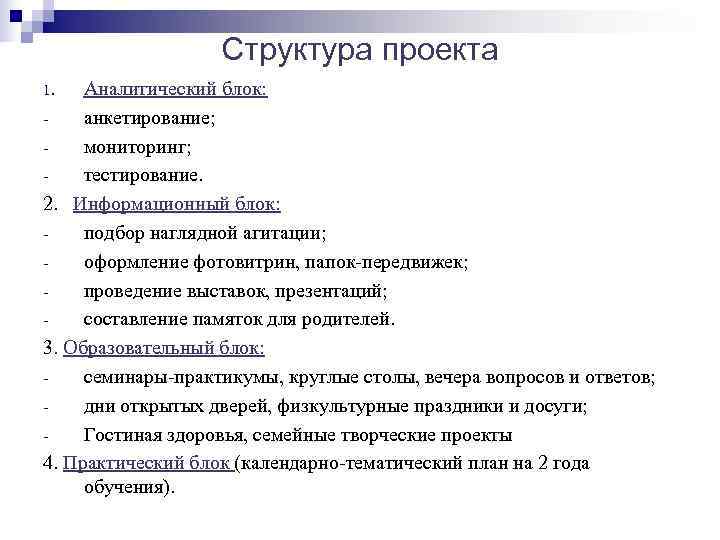 Структура проекта

1. Аналитический блок:
- анкетирование;
- мониторинг;
- тестирование.

2. Информационный блок:
- подбор наглядной агитации;
- оформление фотовитрин, папок-передвижек;
- проведение выставок, презентаций;
- составление памяток для родителей.

3. Образовательный блок:
- семинары-практикумы, круглые столы, вечера вопросов и ответов;
- дни открытых дверей, физкультурные праздники и досуги;
- Гостиная здоровья, семейные творческие проекты

4. Практический блок (календарно-тематический план на 2 года обучения).